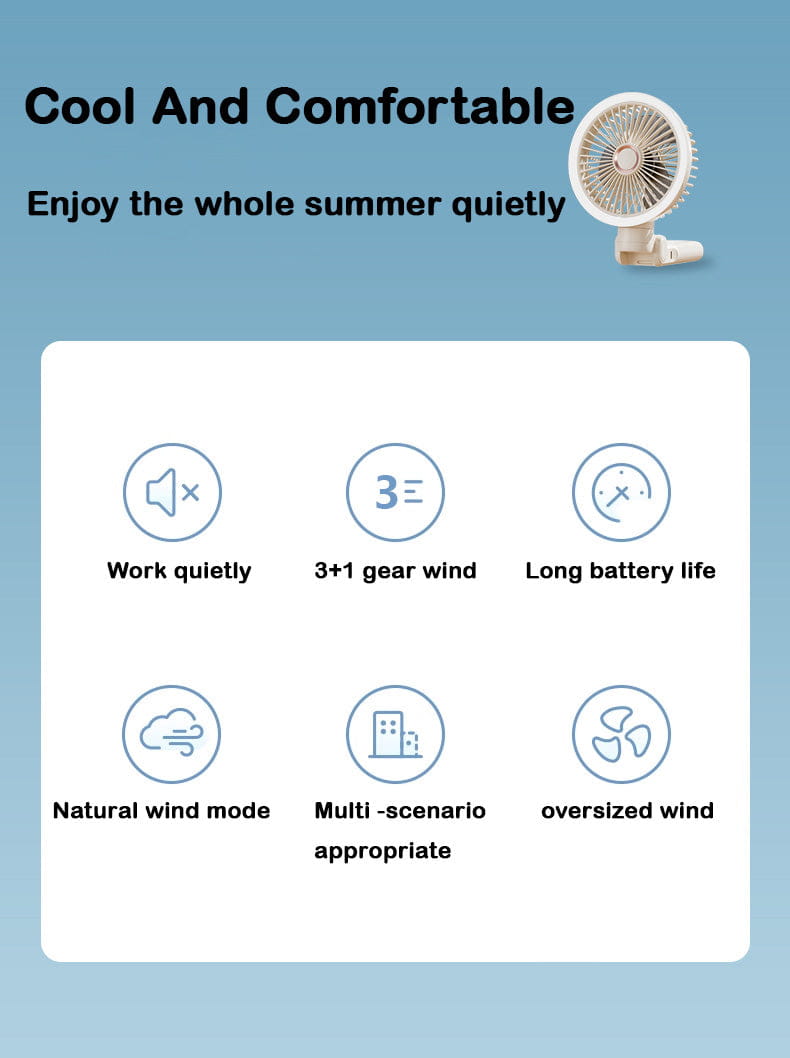 Cool And Comfortable

Enjoy the whole summer quietly

3

Work quietly

3+1 gear wind

Long battery life

Natural wind mode

Multi -scenario appropriate

oversized wind